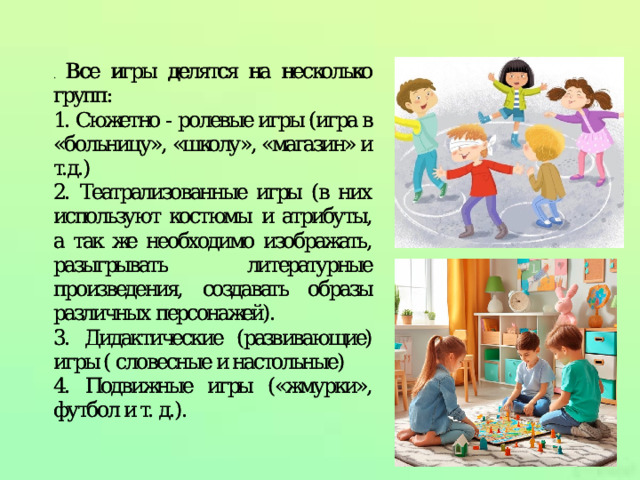 . Все игры делятся на несколько групп:
1. Сюжетно - ролевые игры (игра в «больницу», «школу», «магазин» и т.д.)
2. Театрализованные игры (в них используют костюмы и атрибуты, а так же необходимо изображать, разыгрывать литературные произведения, создавать образы различных персонажей).
3. Дидактические (развивающие) игры ( словесные и настольные)
4. Подвижные игры («жмурки», футбол и т. д.).